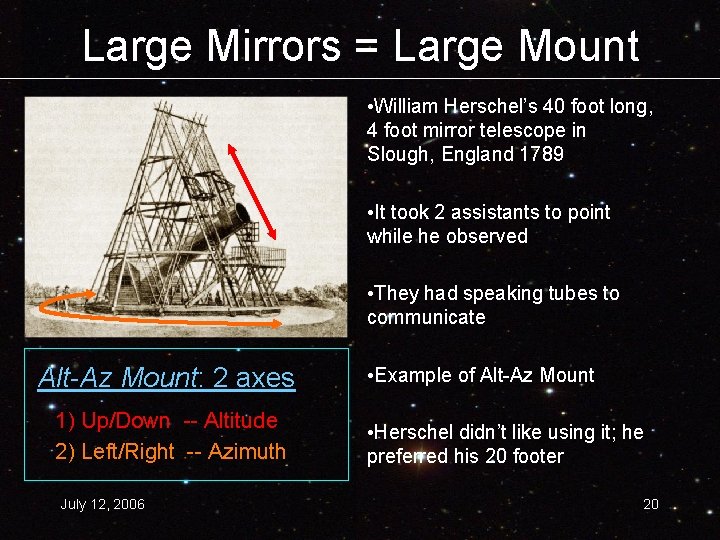 Large Mirrors = Large Mount

Alt-Az Mount: 2 axes

1) Up/Down -- Altitude

2) Left/Right -- Azimuth

•William Herschel's 40 foot long, 4 foot mirror telescope in Slough, England 1789

•It took 2 assistants to point while he observed

•They had speaking tubes to communicate

•Example of Alt-Az Mount

•Herschel didn't like using it; he preferred his 20 footer

July 12, 2006

20